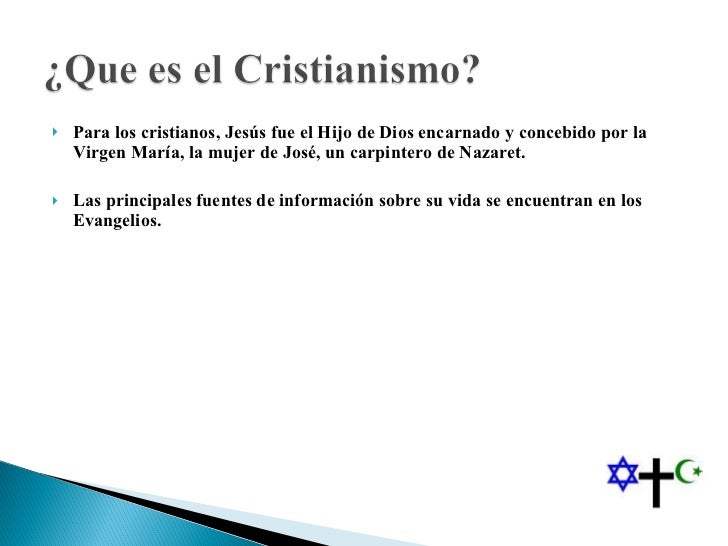 ¿Que es el Cristianismo?

Para los cristianos, Jesús fue el Hijo de Dios encarnado y concebido por la Virgen María, la mujer de José, un carpintero de Nazaret.

Las principales fuentes de información sobre su vida se encuentran en los Evangelios.